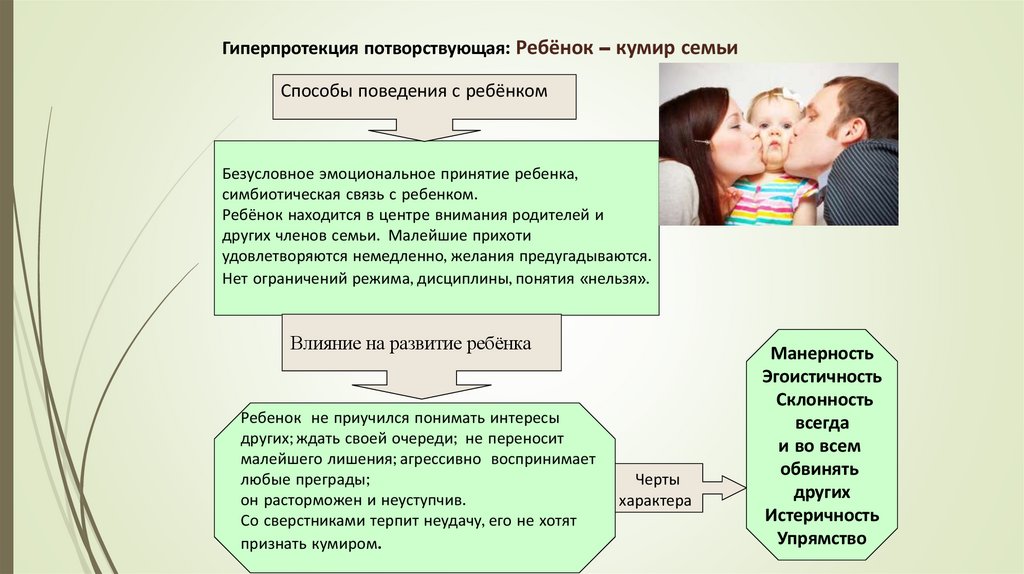 Гиперпротекция потворствующая: Ребёнок – кумир семьи

Способы поведения с ребёнком

Безусловное эмоциональное принятие ребенка, симбиотическая связь с ребенком.
Ребёнок находится в центре внимания родителей и других членов семьи. Малейшие прихоти удовлетворяются немедленно, желания предугадываются.
Нет ограничений режима, дисциплины, понятия «нельзя».

Влияние на развитие ребёнка

Ребенок не приучился понимать интересы других; ждать своей очереди; не переносит малейшего лишения; агрессивно воспринимает любые преграды;
он расторможен и неуступчив.
Со сверстниками терпит неудачу, его не хотят признать кумиром.

Черты характера

Манерность
Эгоистичность
Склонность всегда и во всем обвинять других
Истеричность
Упрямство